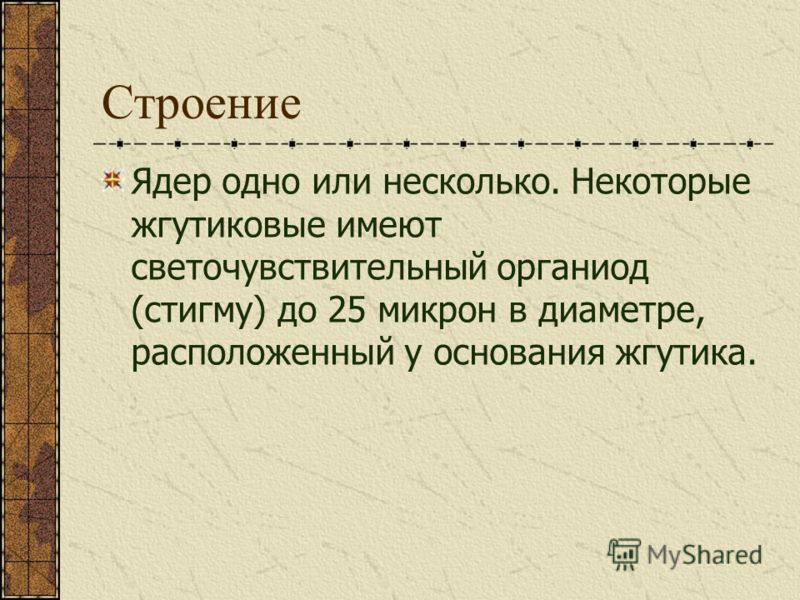 Строение

Ядер одно или несколько. Некоторые жгутиковые имеют светочувствительный органиод (стигму) до 25 микрон в диаметре, расположенный у основания жгутика.

MyShared